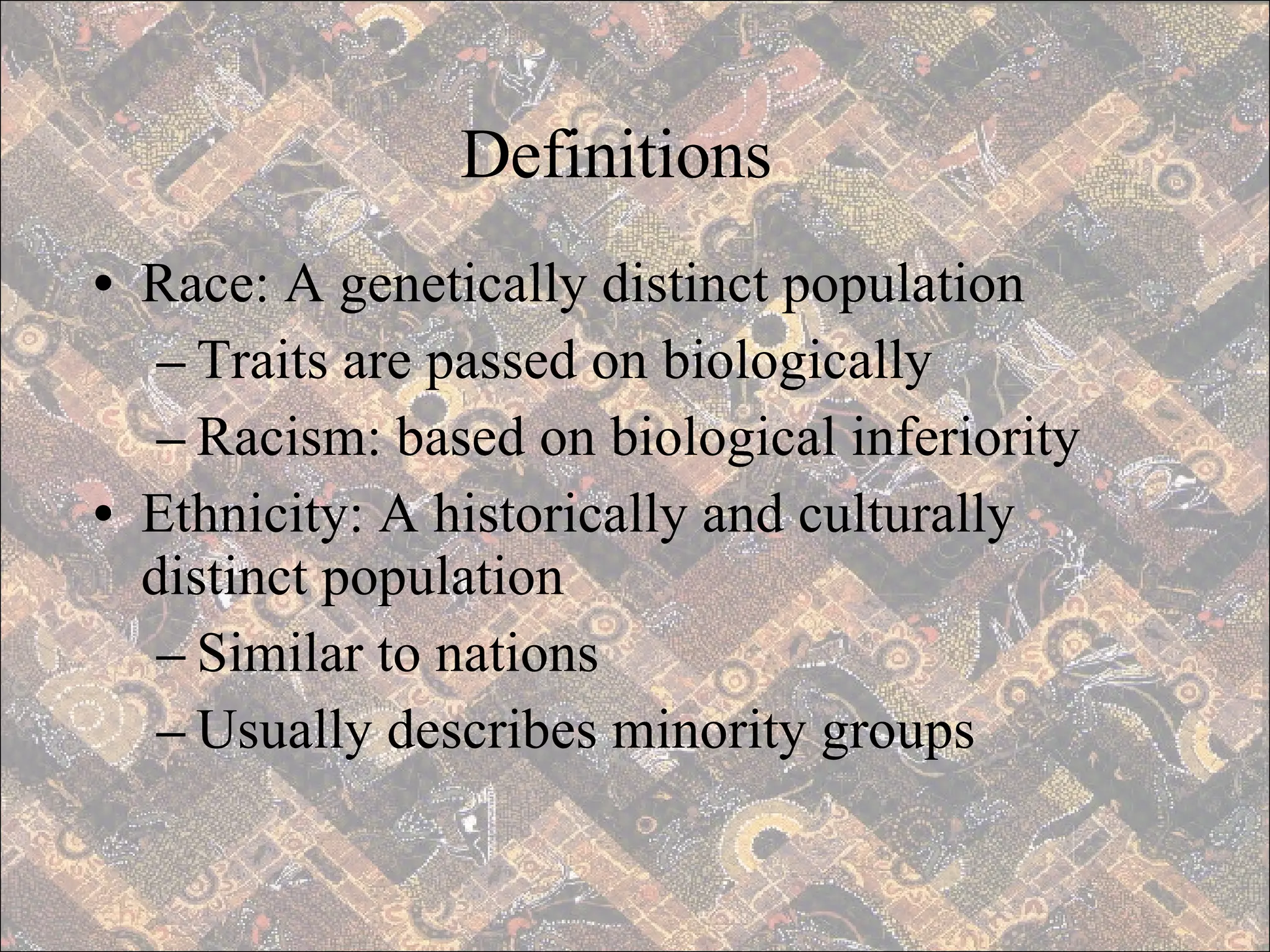 Definitions

• Race: A genetically distinct population
  – Traits are passed on biologically
  – Racism: based on biological inferiority
• Ethnicity: A historically and culturally distinct population
  – Similar to nations
  – Usually describes minority groups